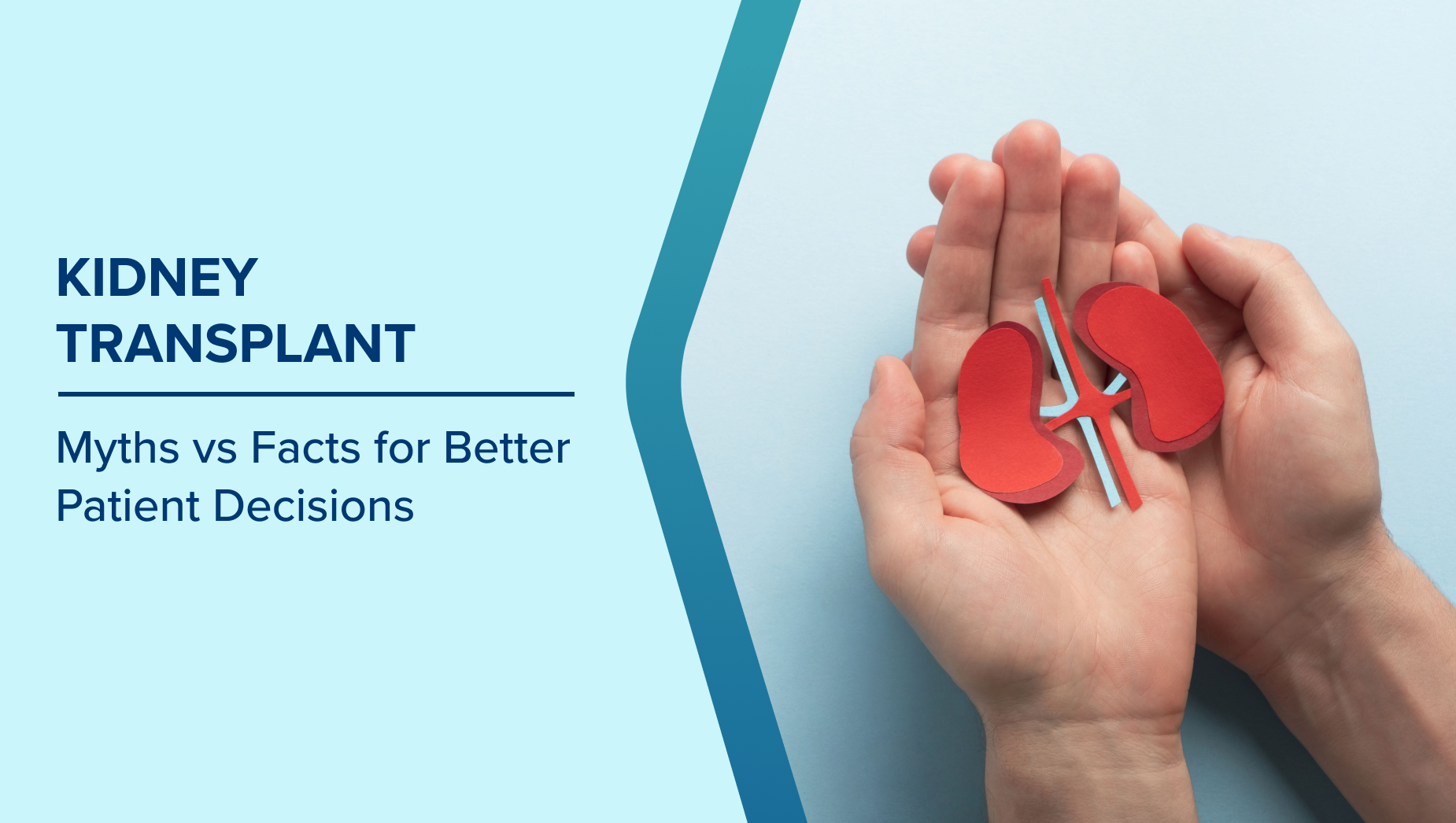 KIDNEY TRANSPLANT

Myths vs Facts for Better Patient Decisions